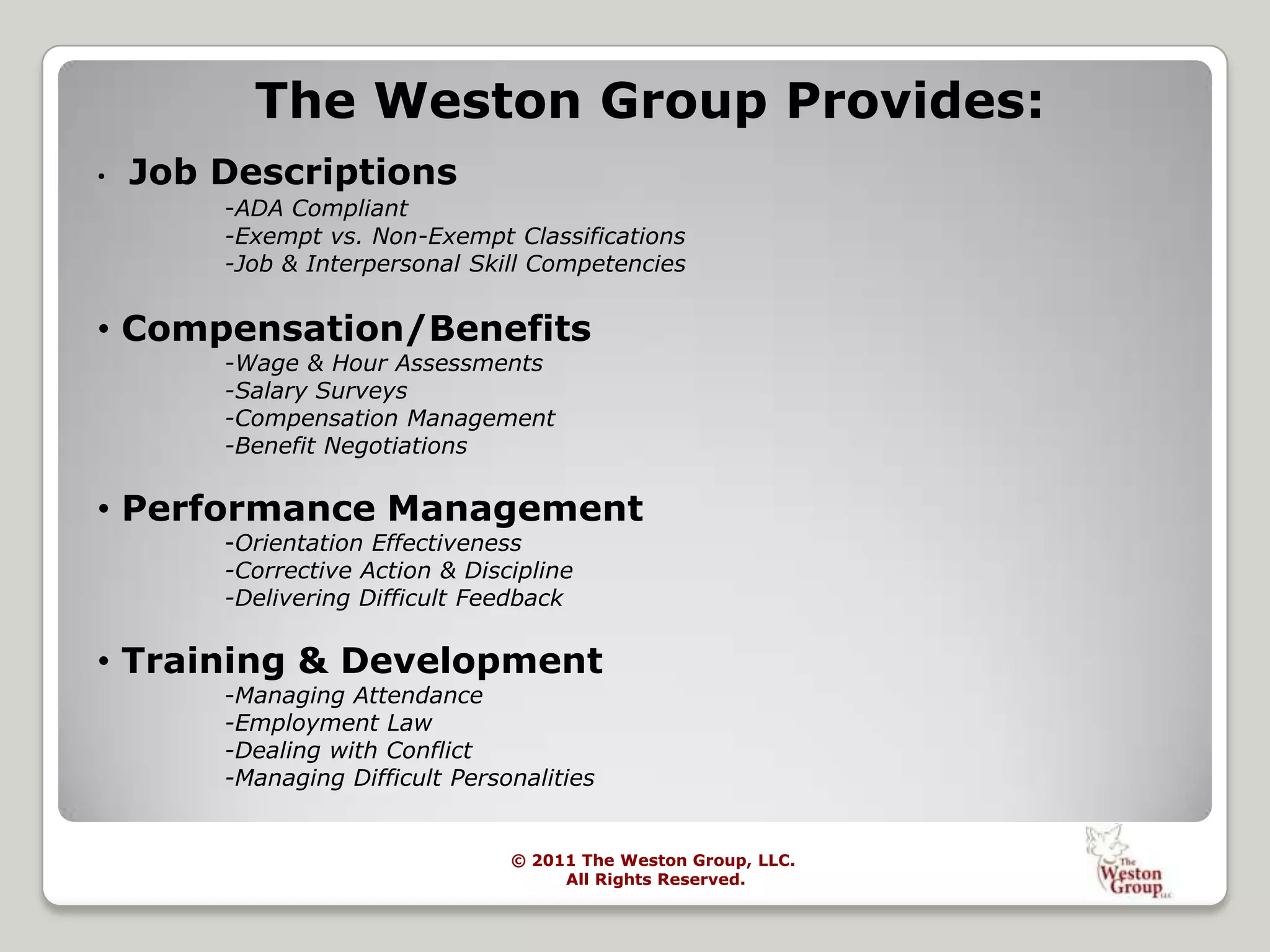 The Weston Group Provides:

• Job Descriptions
-ADA Compliant
-Exempt vs. Non-Exempt Classifications
-Job & Interpersonal Skill Competencies

• Compensation/Benefits
-Wage & Hour Assessments
-Salary Surveys
-Compensation Management
-Benefit Negotiations

• Performance Management
-Orientation Effectiveness
-Corrective Action & Discipline
-Delivering Difficult Feedback

• Training & Development
-Managing Attendance
-Employment Law
-Dealing with Conflict
-Managing Difficult Personalities

© 2011 The Weston Group, LLC.
All Rights Reserved.

The Weston Group LLC